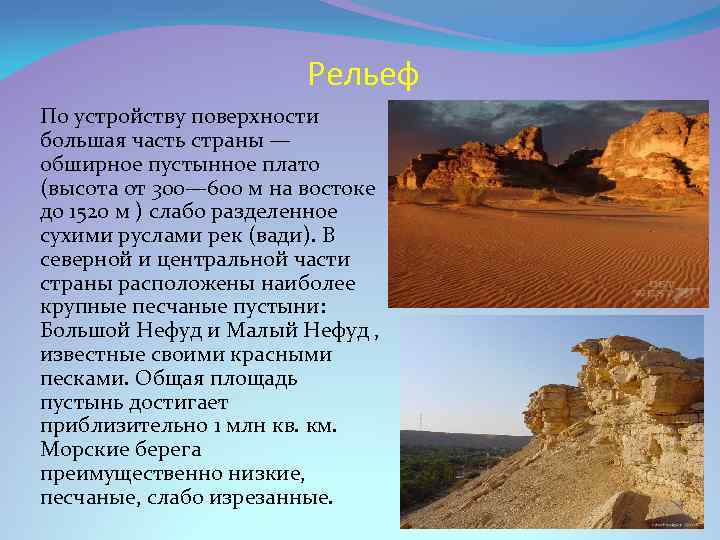 Рельеф

По устройству поверхности большая часть страны — обширное пустынное плато (высота от 300—600 м на востоке до 1520 м ) слабо разделенное сухими руслами рек (вади). В северной и центральной части страны расположены наиболее крупные песчаные пустыни: Большой Нефуд и Малый Нефуд , известные своими красными песками. Общая площадь пустынь достигает приблизительно 1 млн кв. км. Морские берега преимущественно низкие, песчаные, слабо изрезанные.